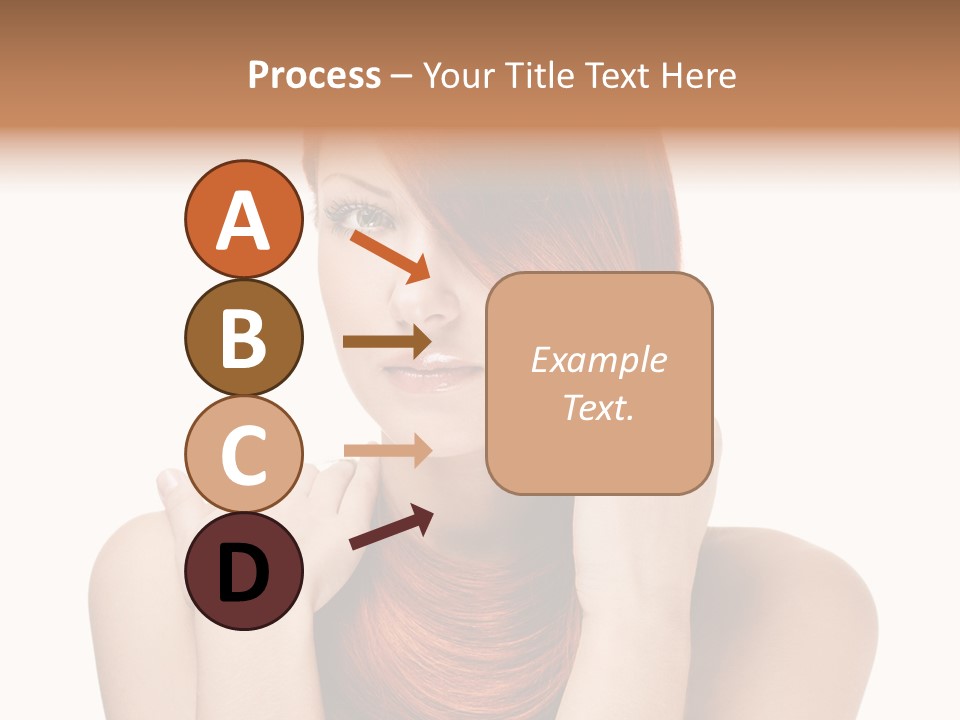 Process – Your Title Text Here

A

B

C

D

Example Text.